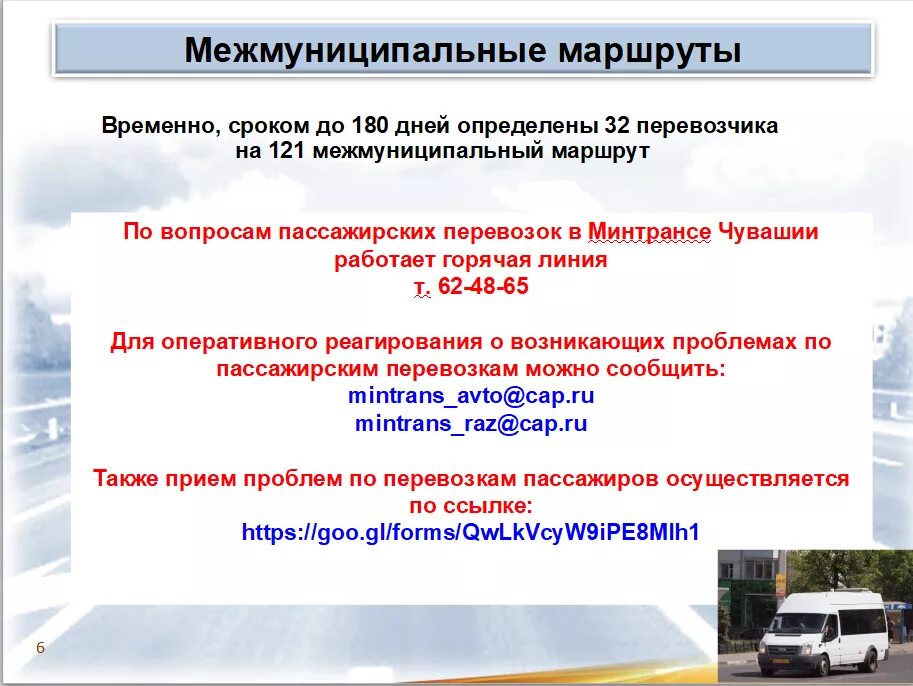 Межмуниципальные маршруты

Временно, сроком до 180 дней определены 32 перевозчика на 121 межмуниципальный маршрут

По вопросам пассажирских перевозок в Минтрансе Чувашии работает горячая линия
т. 62-48-65

Для оперативного реагирования о возникающих проблемах по пассажирским перевозкам можно сообщить:
mintrans_avto@cap.ru
mintrans_raz@cap.ru

Также прием проблем по перевозкам пассажиров осуществляется по ссылке:
https://goo.gl/forms/QwLkVcyW9iPE8Mlh1

6